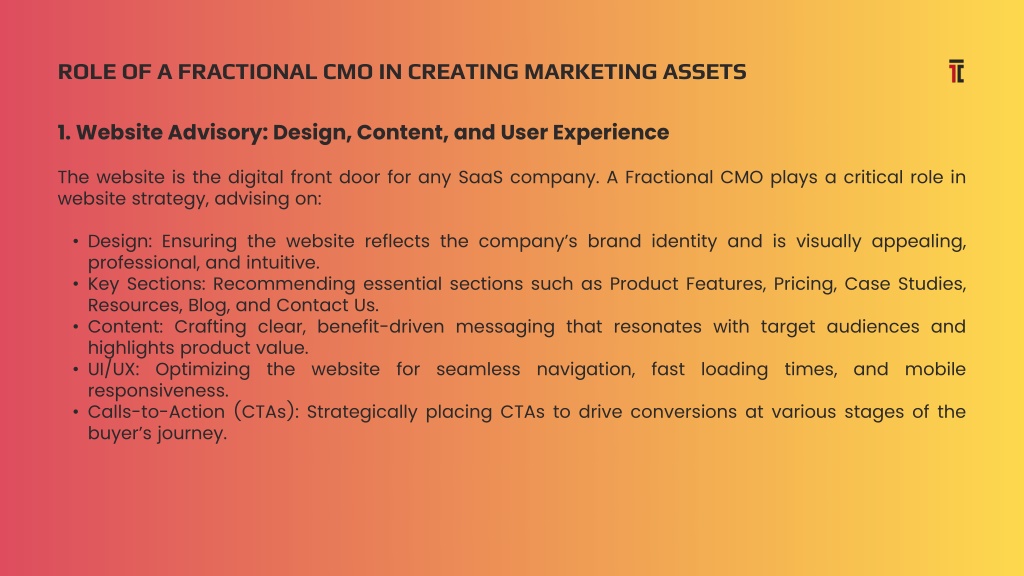 ROLE OF A FRACTIONAL CMO IN CREATING MARKETING ASSETS

1. Website Advisory: Design, Content, and User Experience

The website is the digital front door for any SaaS company. A Fractional CMO plays a critical role in website strategy, advising on:

• Design: Ensuring the website reflects the company's brand identity and is visually appealing, professional, and intuitive.
• Key Sections: Recommending essential sections such as Product Features, Pricing, Case Studies, Resources, Blog, and Contact Us.
• Content: Crafting clear, benefit-driven messaging that resonates with target audiences and highlights product value.
• UI/UX: Optimizing the website for seamless navigation, fast loading times, and mobile responsiveness.
• Calls-to-Action (CTAs): Strategically placing CTAs to drive conversions at various stages of the buyer's journey.